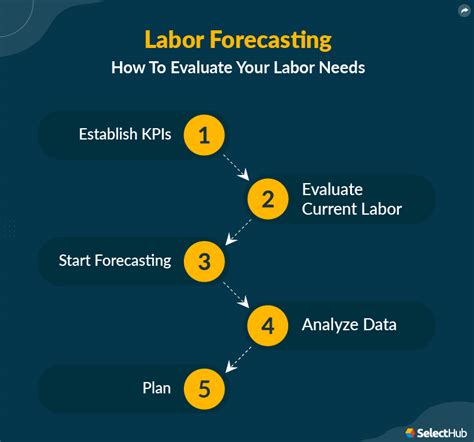 Labor Forecasting
How To Evaluate Your Labor Needs

Establish KPIs 1

2 Evaluate Current Labor

Start Forecasting 3

4 Analyze Data

Plan 5

SelectHub